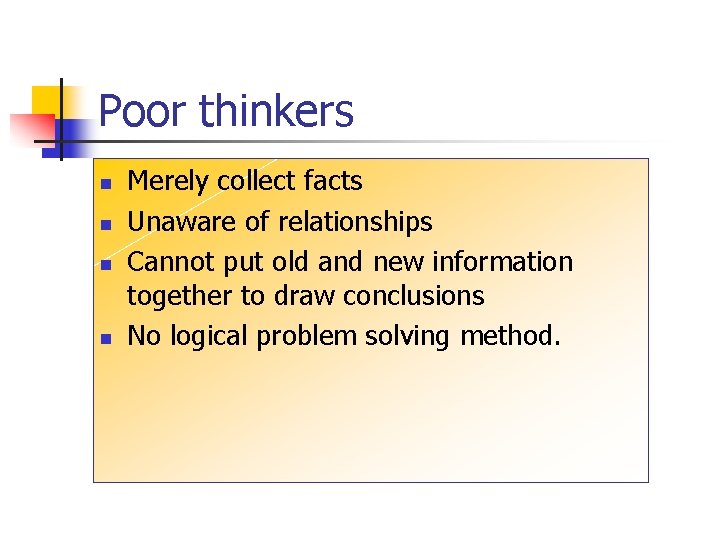 Poor thinkers

- Merely collect facts
- Unaware of relationships
- Cannot put old and new information together to draw conclusions
- No logical problem solving method.